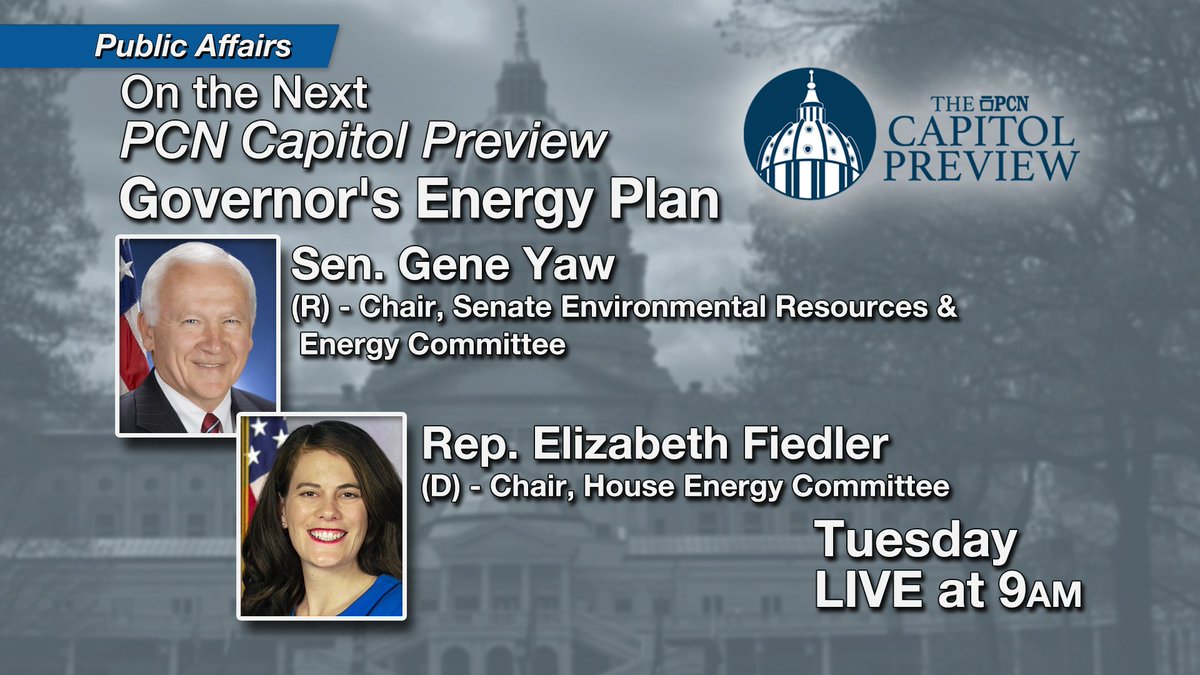 Public Affairs

On the Next
PCN Capitol Preview
Governor's Energy Plan

THE PCN CAPITOL PREVIEW

Sen. Gene Yaw
(R) - Chair, Senate Environmental Resources & Energy Committee

Rep. Elizabeth Fiedler
(D) - Chair, House Energy Committee

Tuesday
LIVE at 9AM